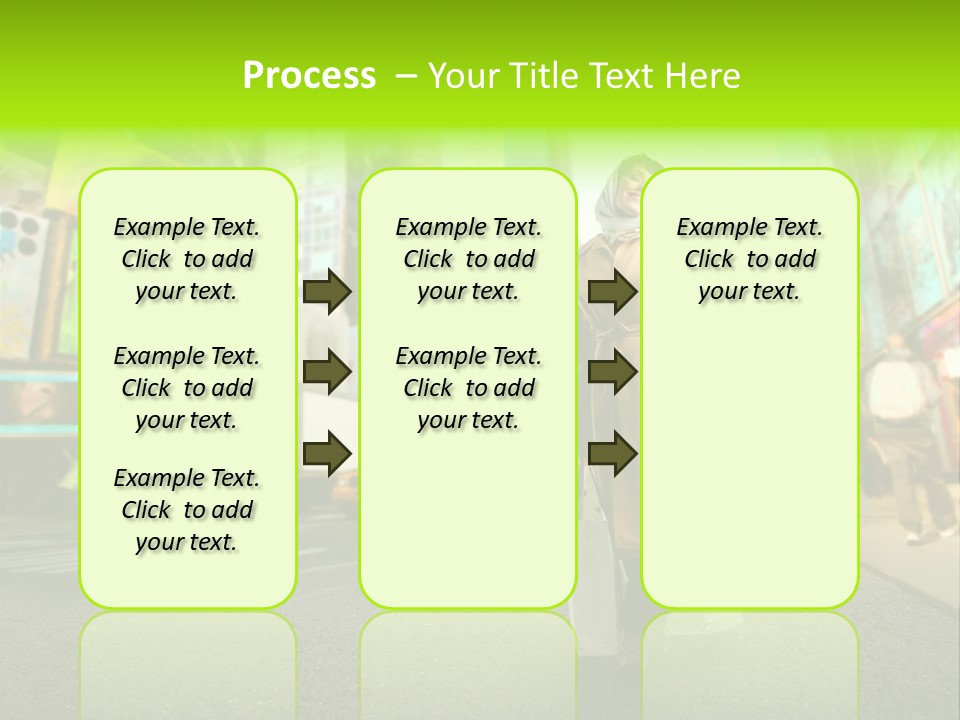 Process – Your Title Text Here

Example Text. Click to add your text.

Example Text. Click to add your text.

Example Text. Click to add your text.

Example Text. Click to add your text.

Example Text. Click to add your text.

Example Text. Click to add your text.